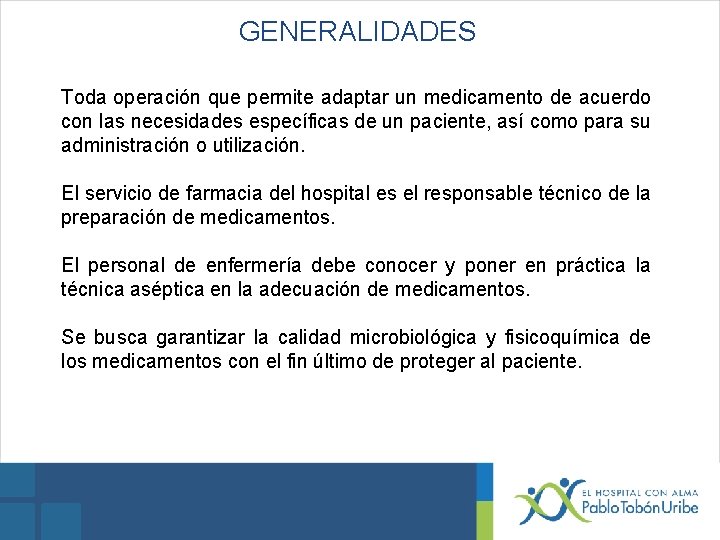 GENERALIDADES

Toda operación que permite adaptar un medicamento de acuerdo con las necesidades específicas de un paciente, así como para su administración o utilización.

El servicio de farmacia del hospital es el responsable técnico de la preparación de medicamentos.

El personal de enfermería debe conocer y poner en práctica la técnica aséptica en la adecuación de medicamentos.

Se busca garantizar la calidad microbiológica y fisicoquímica de los medicamentos con el fin último de proteger al paciente.

EL HOSPITAL CON ALMA
Pablo Tobón Uribe